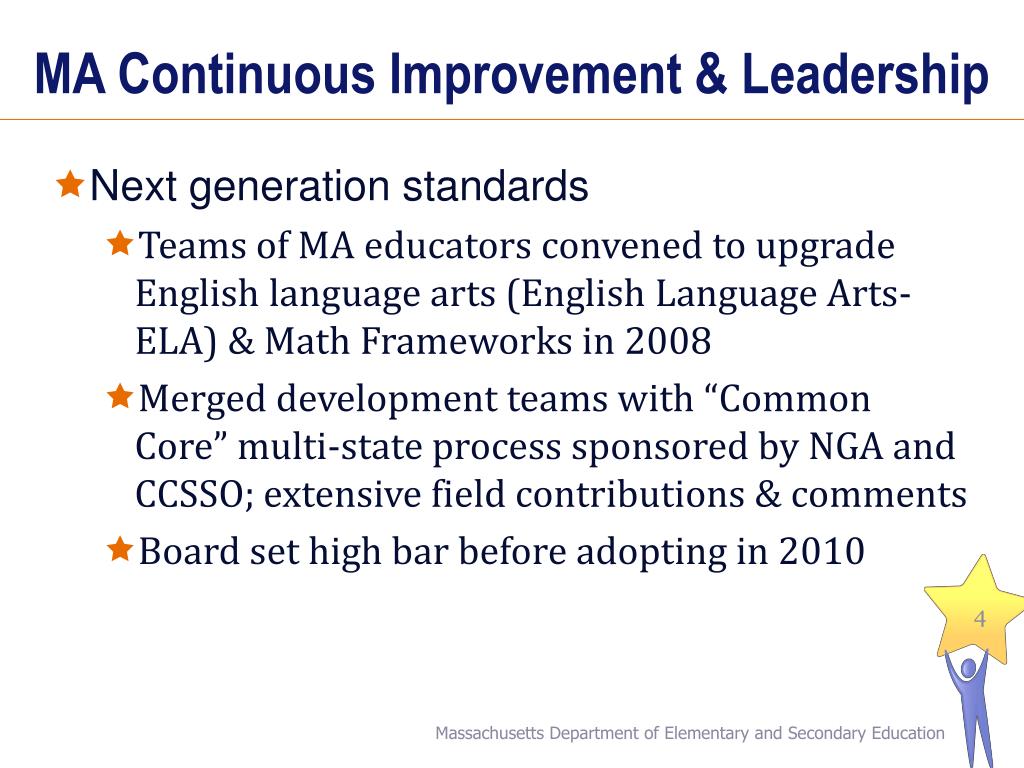 MA Continuous Improvement & Leadership

Next generation standards

Teams of MA educators convened to upgrade English language arts (English Language Arts-ELA) & Math Frameworks in 2008

Merged development teams with “Common Core” multi-state process sponsored by NGA and CCSSO; extensive field contributions & comments

Board set high bar before adopting in 2010

4

Massachusetts Department of Elementary and Secondary Education